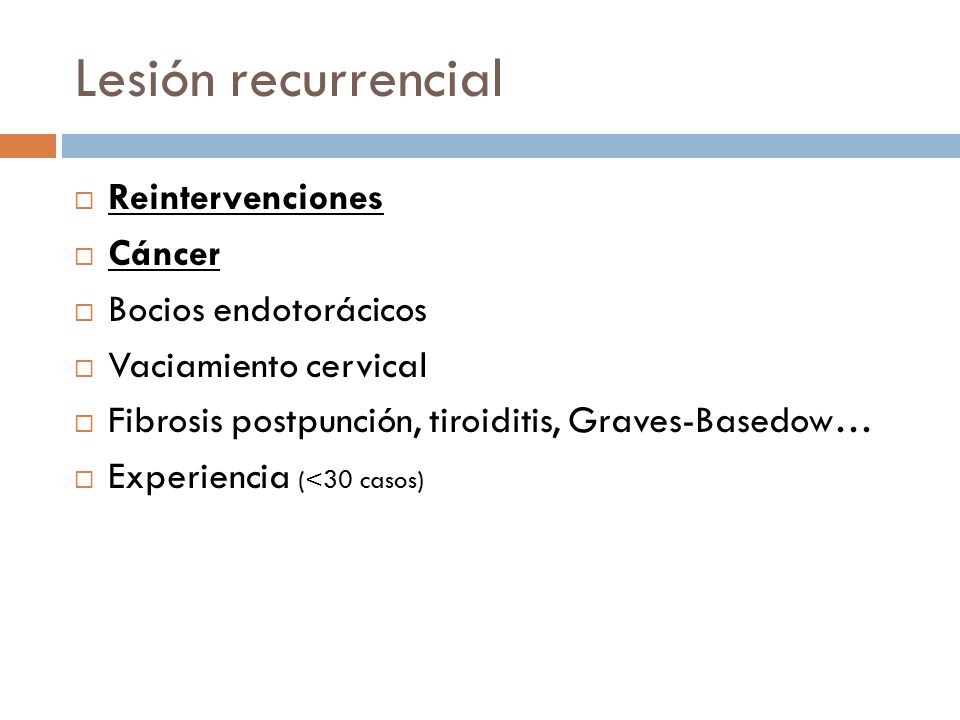 Lesión recurrencial

□ Reintervenciones
□ Cáncer
□ Bocios endotorácicos
□ Vaciamiento cervical
□ Fibrosis postpunción, tiroiditis, Graves-Basedow…
□ Experiencia (<30 casos)